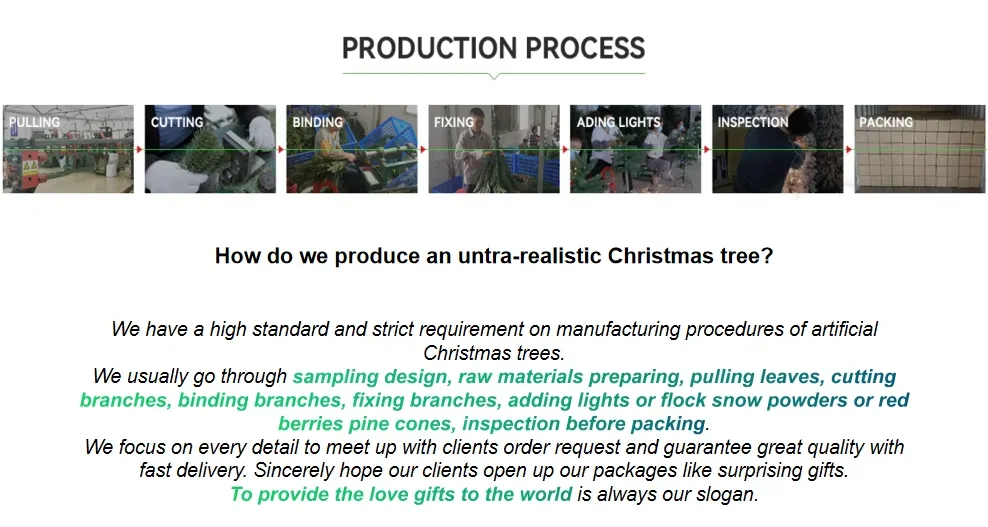 PRODUCTION PROCESS

PULLING
CUTTING
BINDING
FIXING
ADING LIGHTS
INSPECTION
PACKING

How do we produce an untra-realistic Christmas tree?

We have a high standard and strict requirement on manufacturing procedures of artificial Christmas trees.
We usually go through sampling design, raw materials preparing, pulling leaves, cutting branches, binding branches, fixing branches, adding lights or flock snow powders or red berries pine cones, inspection before packing.
We focus on every detail to meet up with clients order request and guarantee great quality with fast delivery. Sincerely hope our clients open up our packages like surprising gifts.
To provide the love gifts to the world is always our slogan.